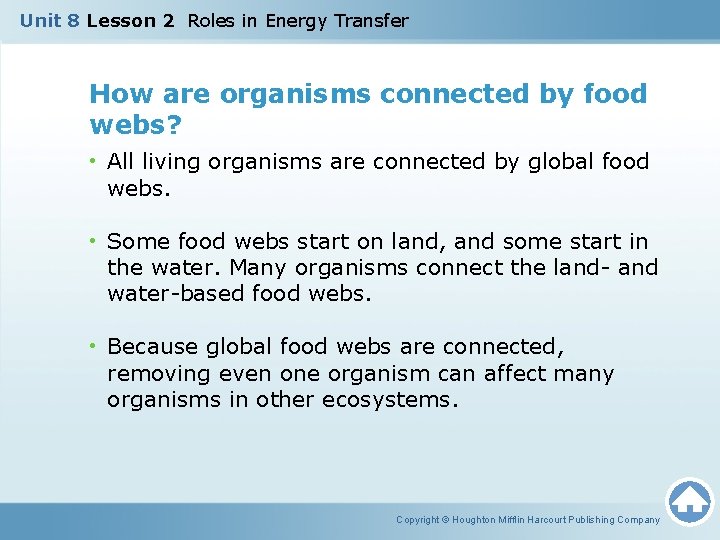 Unit 8 Lesson 2 Roles in Energy Transfer

How are organisms connected by food webs?

• All living organisms are connected by global food webs.

• Some food webs start on land, and some start in the water. Many organisms connect the land- and water-based food webs.

• Because global food webs are connected, removing even one organism can affect many organisms in other ecosystems.

Copyright © Houghton Mifflin Harcourt Publishing Company